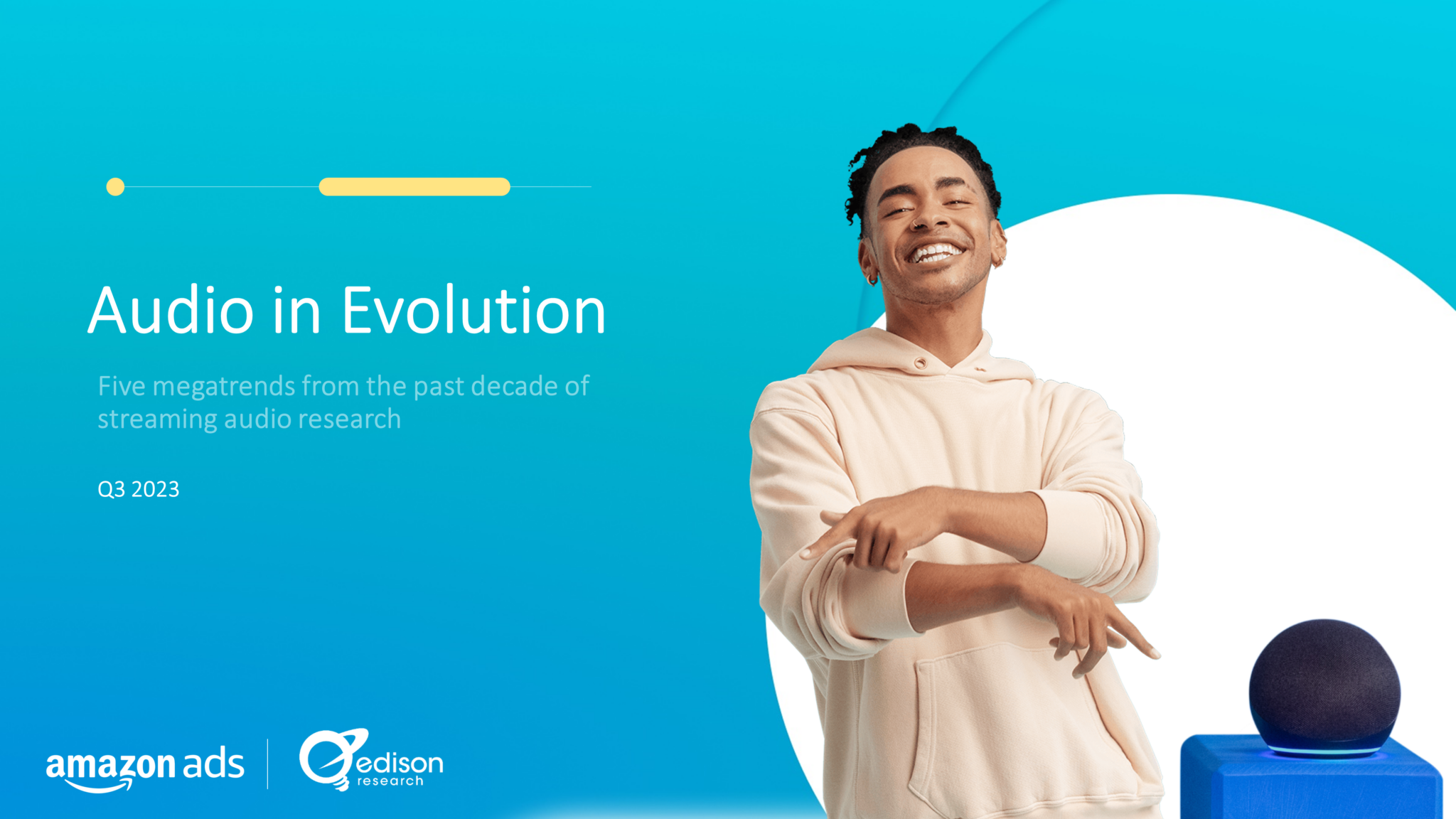 Audio in Evolution

Five megatrends from the past decade of streaming audio research

Q3 2023

amazon ads

edison research